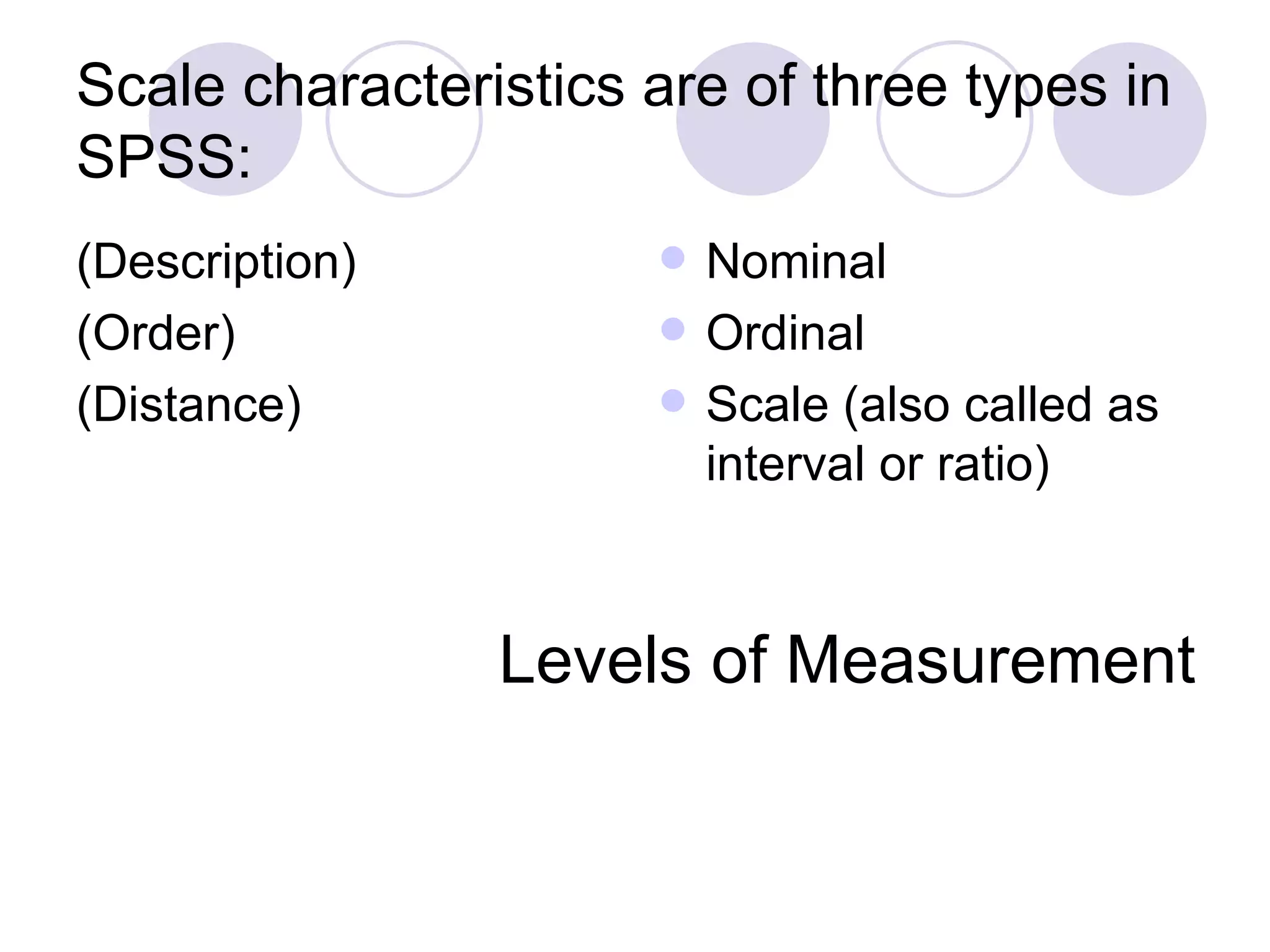 Scale characteristics are of three types in SPSS:

(Description)

(Order)

(Distance)

- Nominal
- Ordinal
- Scale (also called as interval or ratio)

Levels of Measurement